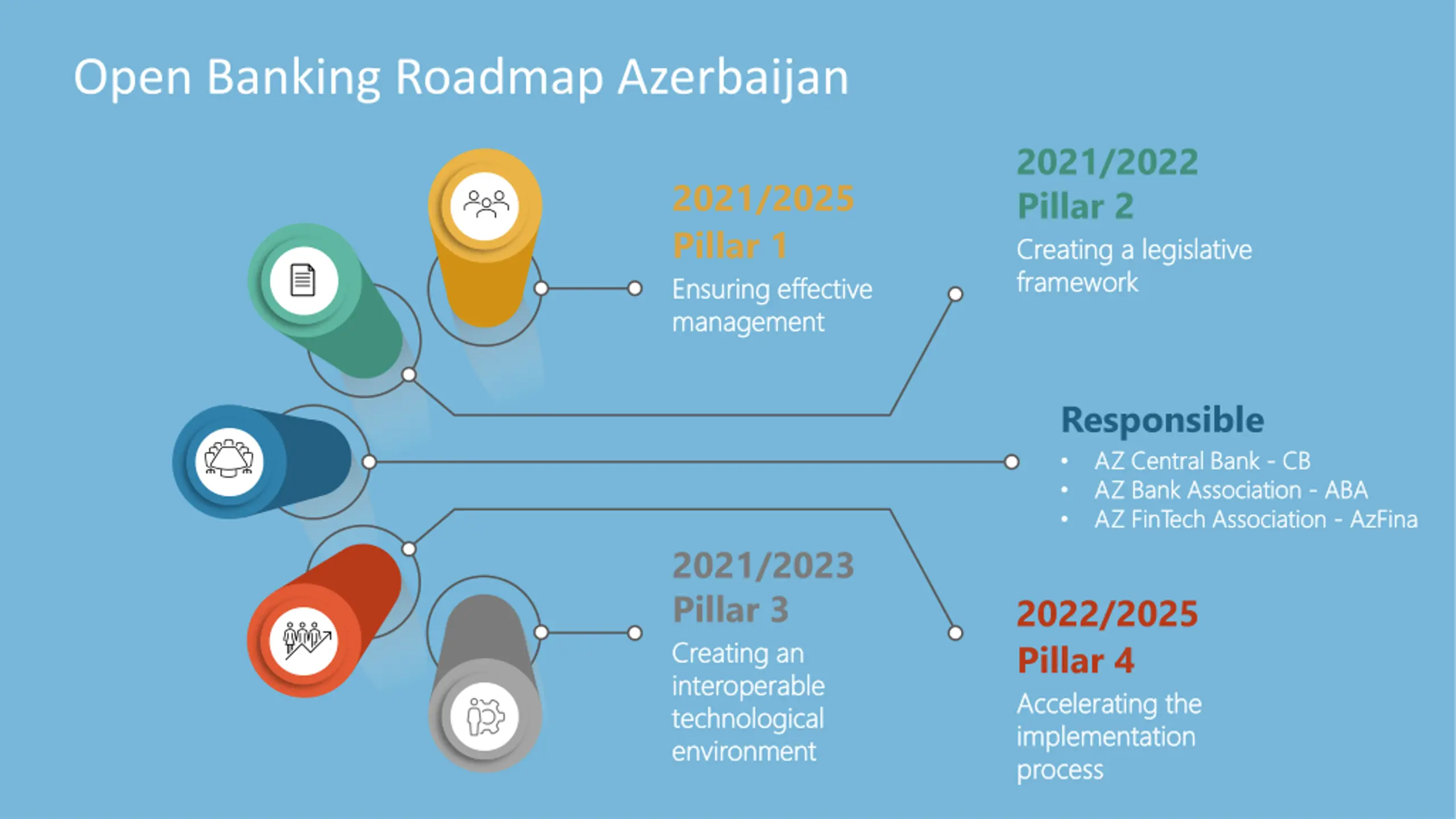 Open Banking Roadmap Azerbaijan

2021/2025
Pillar 1
Ensuring effective management

2021/2022
Pillar 2
Creating a legislative framework

Responsible
• AZ Central Bank - CB
• AZ Bank Association - ABA
• AZ FinTech Association - AzFina

2021/2023
Pillar 3
Creating an interoperable technological environment

2022/2025
Pillar 4
Accelerating the implementation process